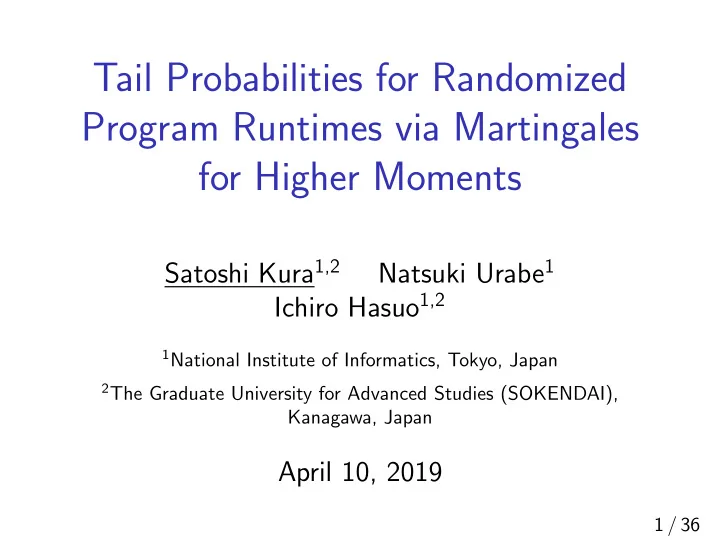 Tail Probabilities for Randomized Program Runtimes via Martingales for Higher Moments

Satoshi Kura$^{1,2}$ Natsuki Urabe$^{1}$
Ichiro Hasuo$^{1,2}$

$^{1}$National Institute of Informatics, Tokyo, Japan

$^{2}$The Graduate University for Advanced Studies (SOKENDAI), Kanagawa, Japan

April 10, 2019

1 / 36